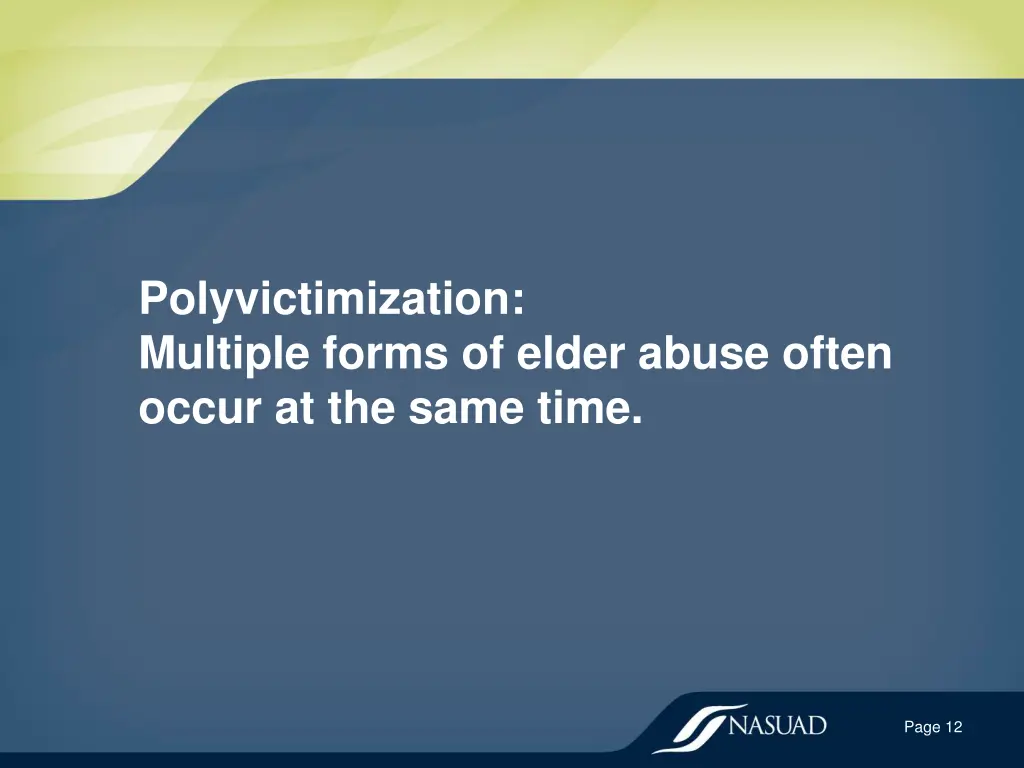 Polyvictimization:
Multiple forms of elder abuse often occur at the same time.

NASUAD

Page 12